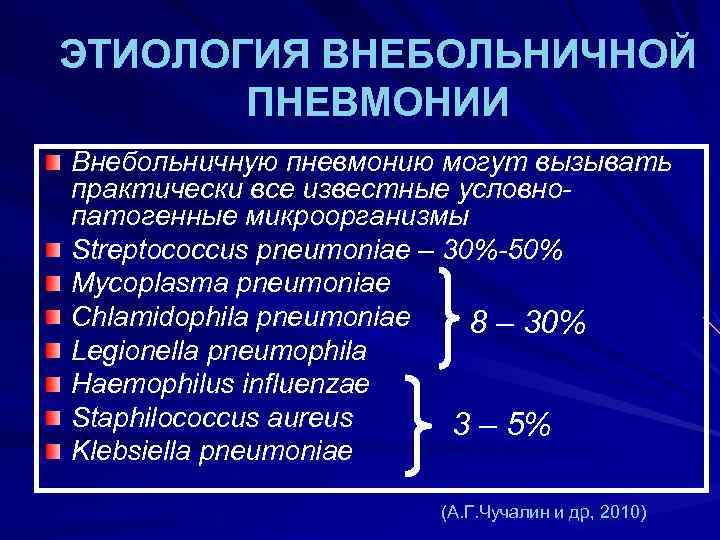 ЭТИОЛОГИЯ ВНЕБОЛЬНИЧНОЙ ПНЕВМОНИИ

Внебольничную пневмонию могут вызывать практически все известные условно-патогенные микроорганизмы
Streptococcus pneumoniae – 30%-50%
Mycoplasma pneumoniae
Chlamidophila pneumoniae
Legionella pneumophila
8 – 30%
Haemophilus influenzae
Staphilococcus aureus
Klebsiella pneumoniae
3 – 5%

(А.Г.Чучалин и др, 2010)